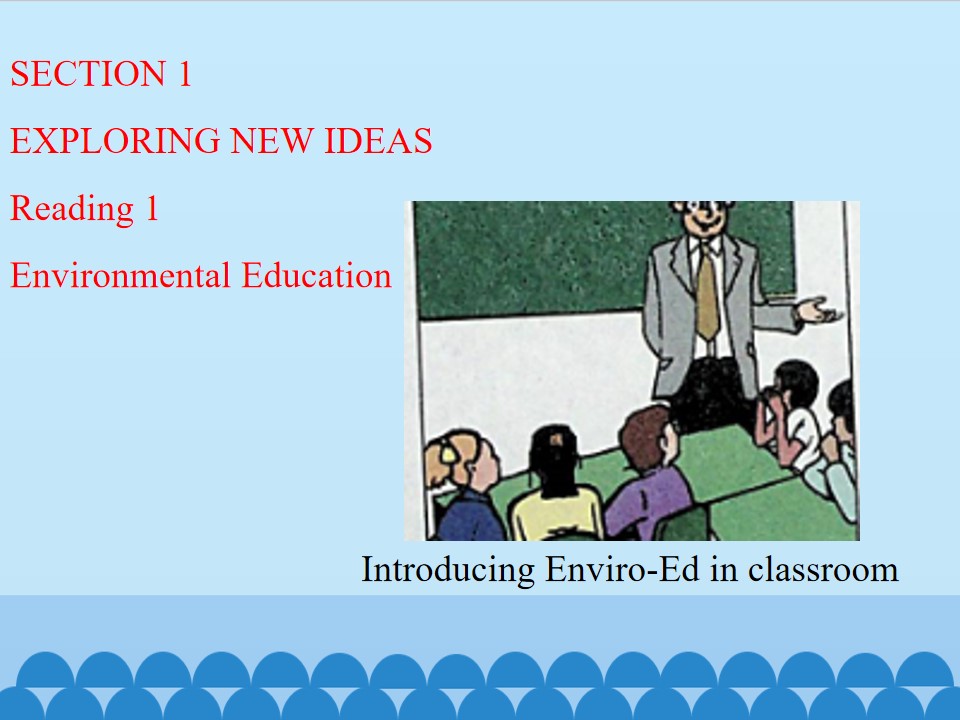 SECTION 1

EXPLORING NEW IDEAS

Reading 1

Environmental Education

Introducing Enviro-Ed in classroom